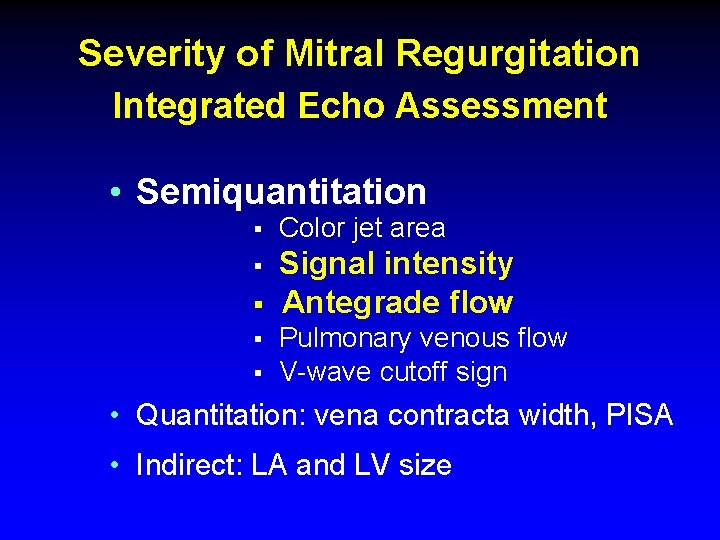 Severity of Mitral Regurgitation
Integrated Echo Assessment

• Semiquantitation
▪ Color jet area
▪ Signal intensity
▪ Antegrade flow
▪ Pulmonary venous flow
▪ V-wave cutoff sign

• Quantitation: vena contracta width, PISA

• Indirect: LA and LV size